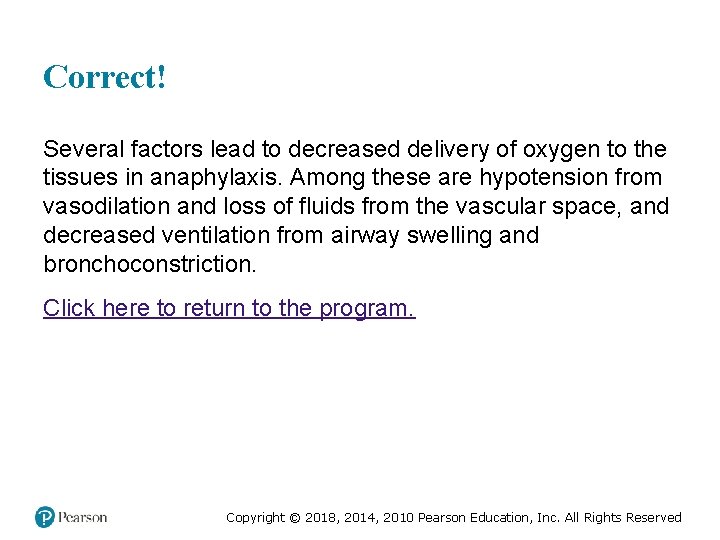 Correct!

Several factors lead to decreased delivery of oxygen to the tissues in anaphylaxis. Among these are hypotension from vasodilation and loss of fluids from the vascular space, and decreased ventilation from airway swelling and bronchoconstriction.

Click here to return to the program.

Pearson

Copyright © 2018, 2014, 2010 Pearson Education, Inc. All Rights Reserved